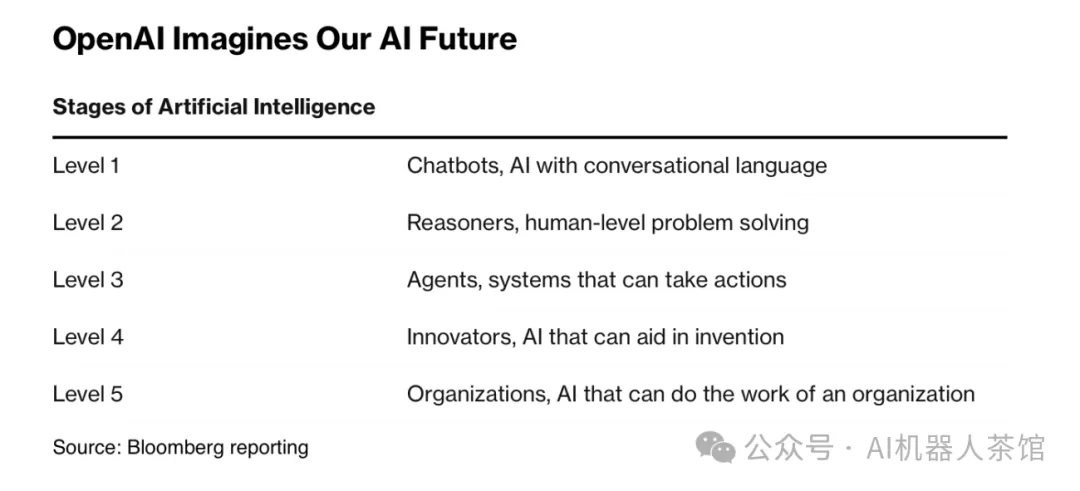 OpenAI Imagines Our AI Future

Stages of Artificial Intelligence

| | |
|---|---|
| Level 1 | Chatbots, AI with conversational language |
| Level 2 | Reasoners, human-level problem solving |
| Level 3 | Agents, systems that can take actions |
| Level 4 | Innovators, AI that can aid in invention |
| Level 5 | Organizations, AI that can do the work of an organization |

Source: Bloomberg reporting

公众号 · AI机器人茶馆